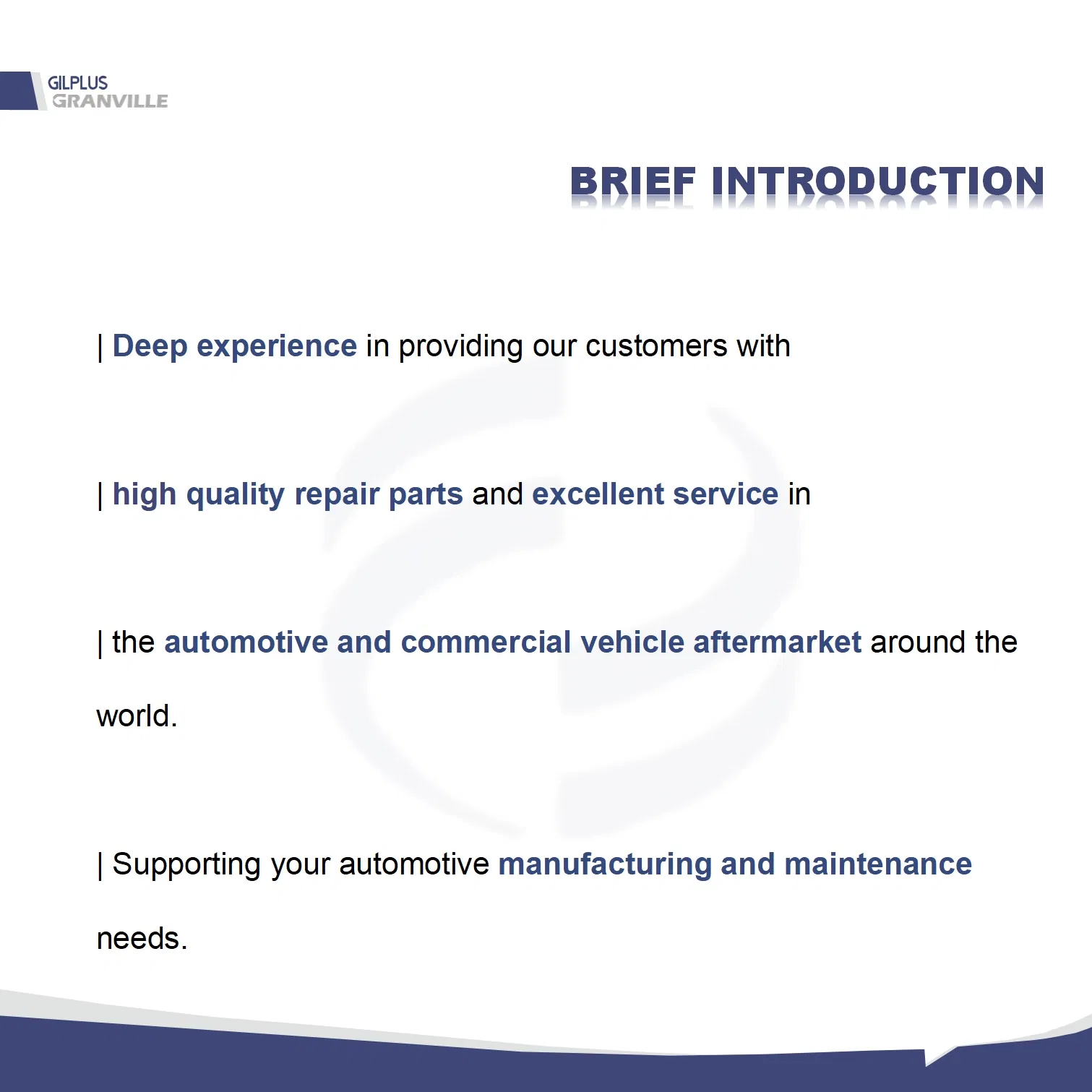 GILPLUS
GRANVILLE

BRIEF INTRODUCTION

| Deep experience in providing our customers with

| high quality repair parts and excellent service in

| the automotive and commercial vehicle aftermarket around the world.

| Supporting your automotive manufacturing and maintenance needs.